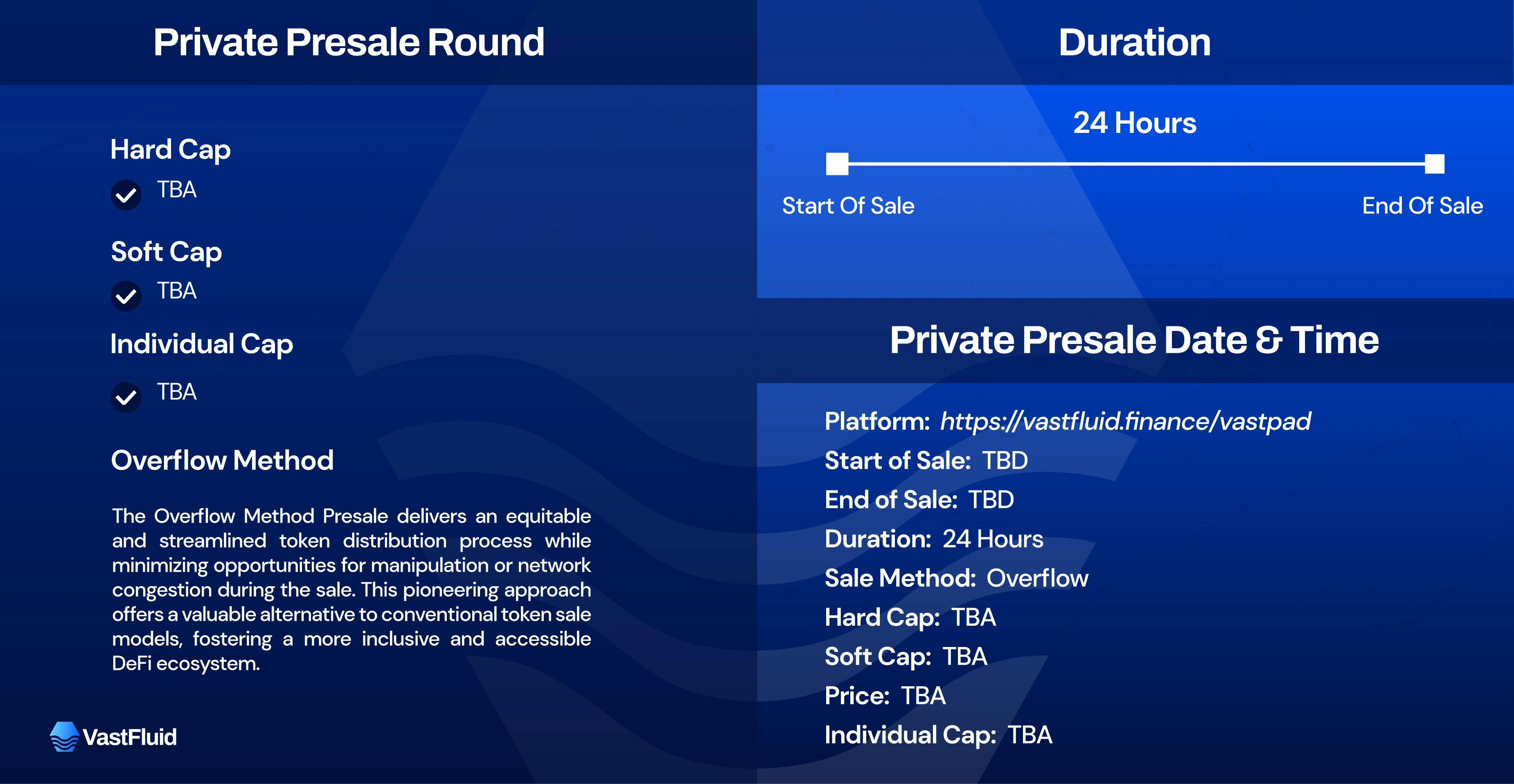 Private Presale Round

Hard Cap

TBA

Soft Cap

TBA

Individual Cap

TBA

Overflow Method

The Overflow Method Presale delivers an equitable and streamlined token distribution process while minimizing opportunities for manipulation or network congestion during the sale. This pioneering approach offers a valuable alternative to conventional token sale models, fostering a more inclusive and accessible DeFi ecosystem.

VastFluid

Duration

24 Hours

Start Of Sale

End Of Sale

Private Presale Date & Time

Platform: https://vastfluid.finance/vastpad
Start of Sale: TBD
End of Sale: TBD
Duration: 24 Hours
Sale Method: Overflow
Hard Cap: TBA
Soft Cap: TBA
Price: TBA
Individual Cap: TBA